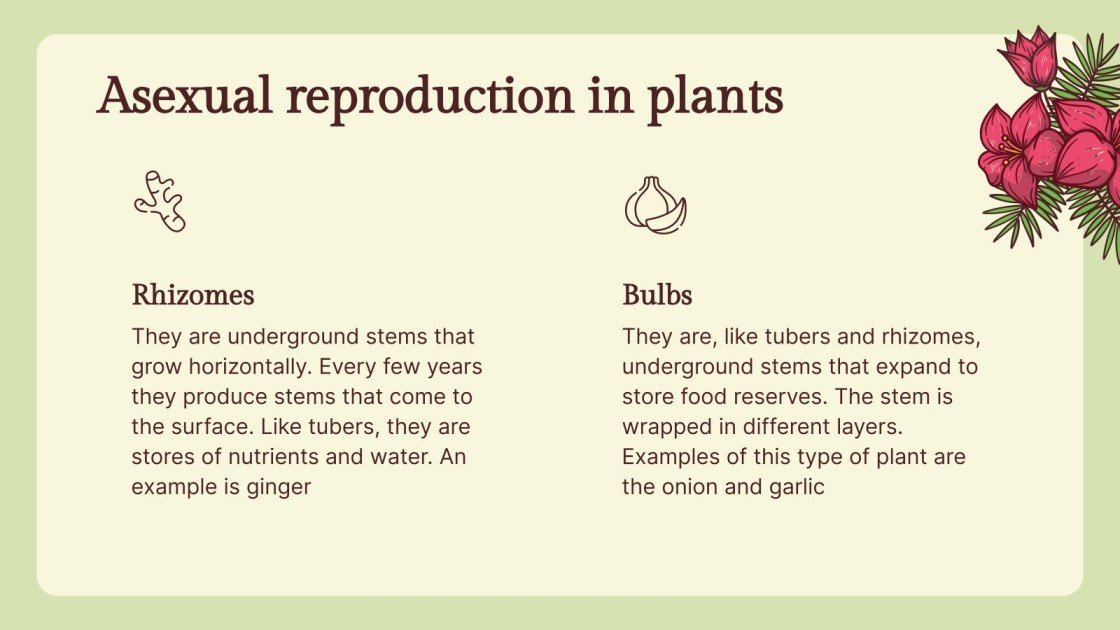 Asexual reproduction in plants

Rhizomes

They are underground stems that grow horizontally. Every few years they produce stems that come to the surface. Like tubers, they are stores of nutrients and water. An example is ginger

Bulbs

They are, like tubers and rhizomes, underground stems that expand to store food reserves. The stem is wrapped in different layers. Examples of this type of plant are the onion and garlic